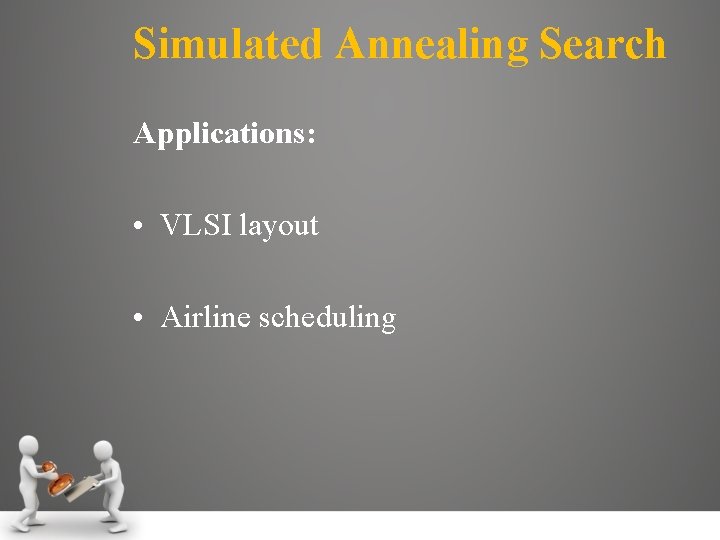 Simulated Annealing Search

Applications:

• VLSI layout

• Airline scheduling